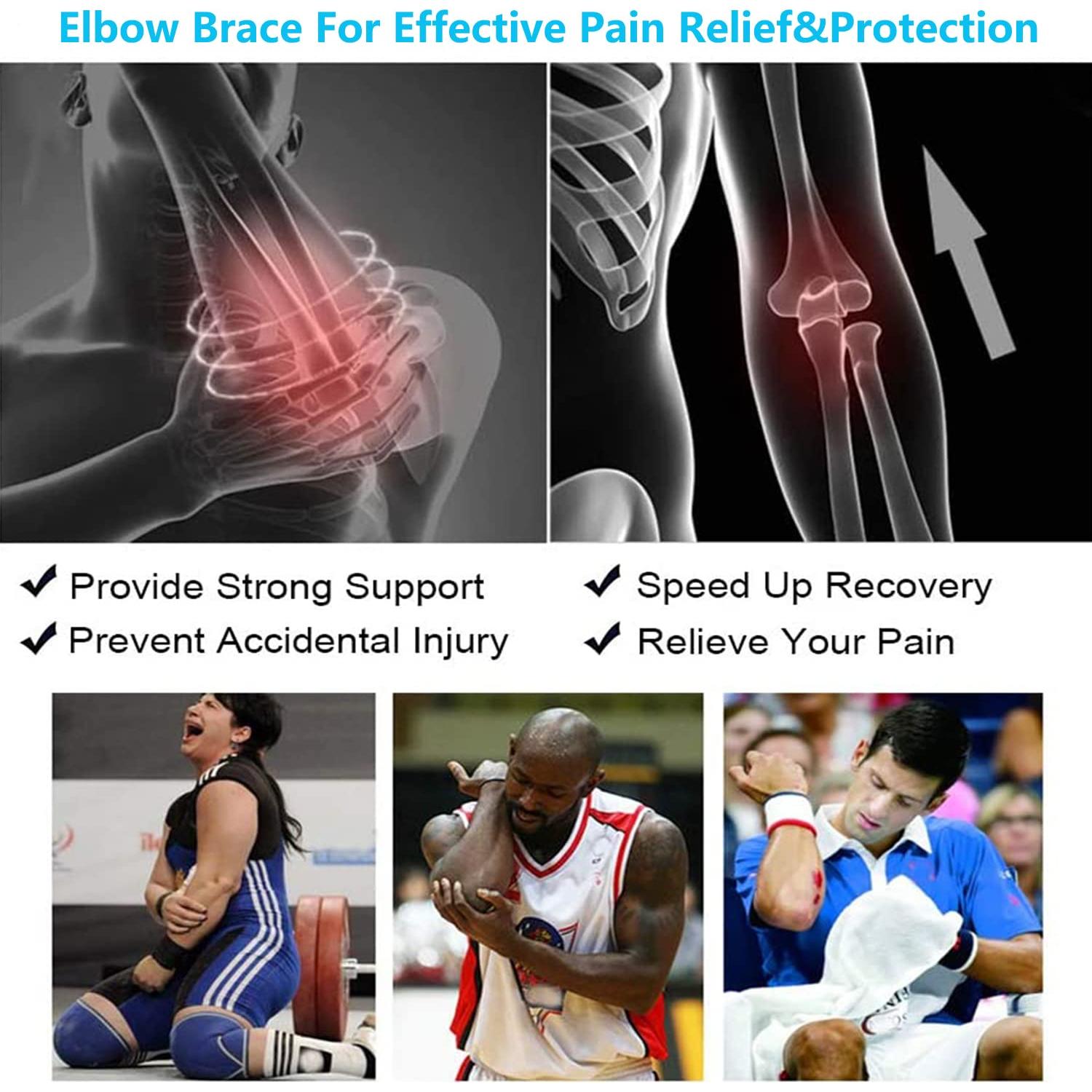 Elbow Brace For Effective Pain Relief&Protection

✔ Provide Strong Support
✔ Prevent Accidental Injury

✔ Speed Up Recovery
✔ Relieve Your Pain